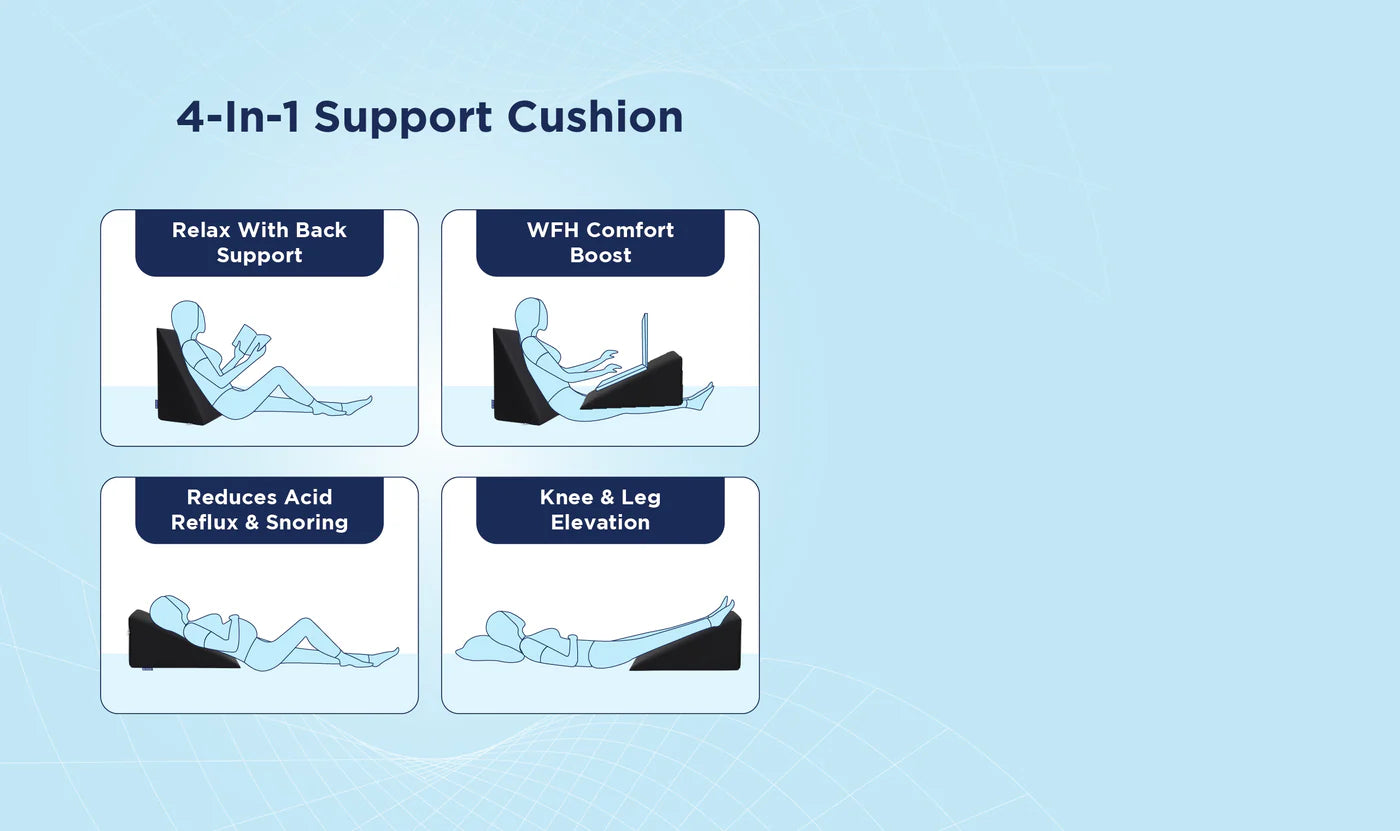 4-In-1 Support Cushion

Relax With Back Support

WFH Comfort Boost

Reduces Acid Reflux & Snoring

Knee & Leg Elevation